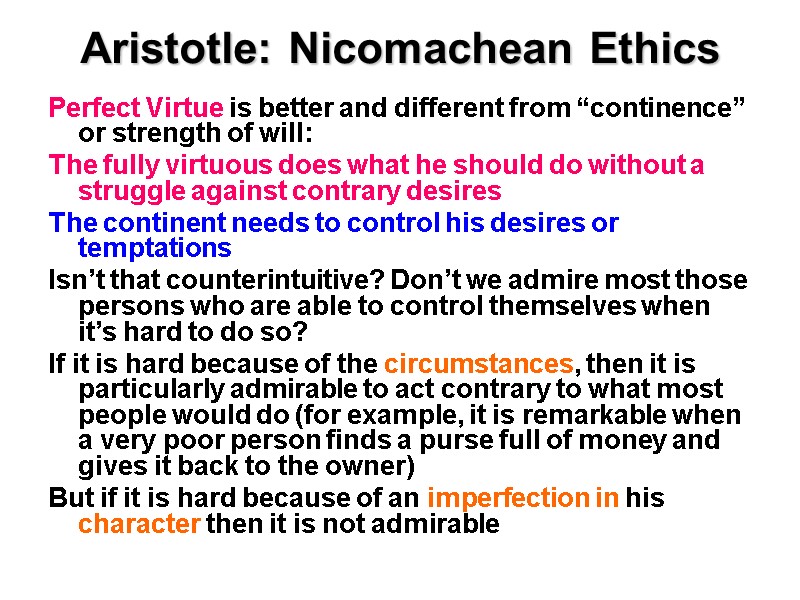 Aristotle: Nicomachean Ethics

Perfect Virtue is better and different from “continence” or strength of will:

The fully virtuous does what he should do without a struggle against contrary desires

The continent needs to control his desires or temptations

Isn’t that counterintuitive? Don’t we admire most those persons who are able to control themselves when it’s hard to do so?

If it is hard because of the circumstances, then it is particularly admirable to act contrary to what most people would do (for example, it is remarkable when a very poor person finds a purse full of money and gives it back to the owner)

But if it is hard because of an imperfection in his character then it is not admirable